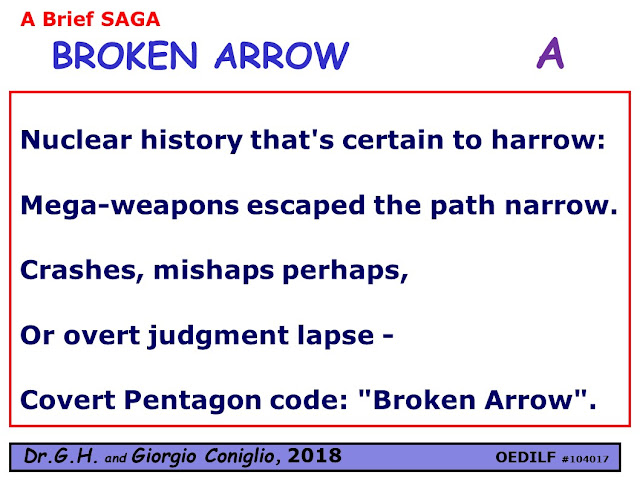 A Brief SAGA

BROKEN ARROW A

Nuclear history that's certain to harrow:

Mega-weapons escaped the path narrow.

Crashes, mishaps perhaps,

Or overt judgment lapse -

Covert Pentagon code: "Broken Arrow".

Dr.G.H. and Giorgio Coniglio, 2018 OEDILF #104017